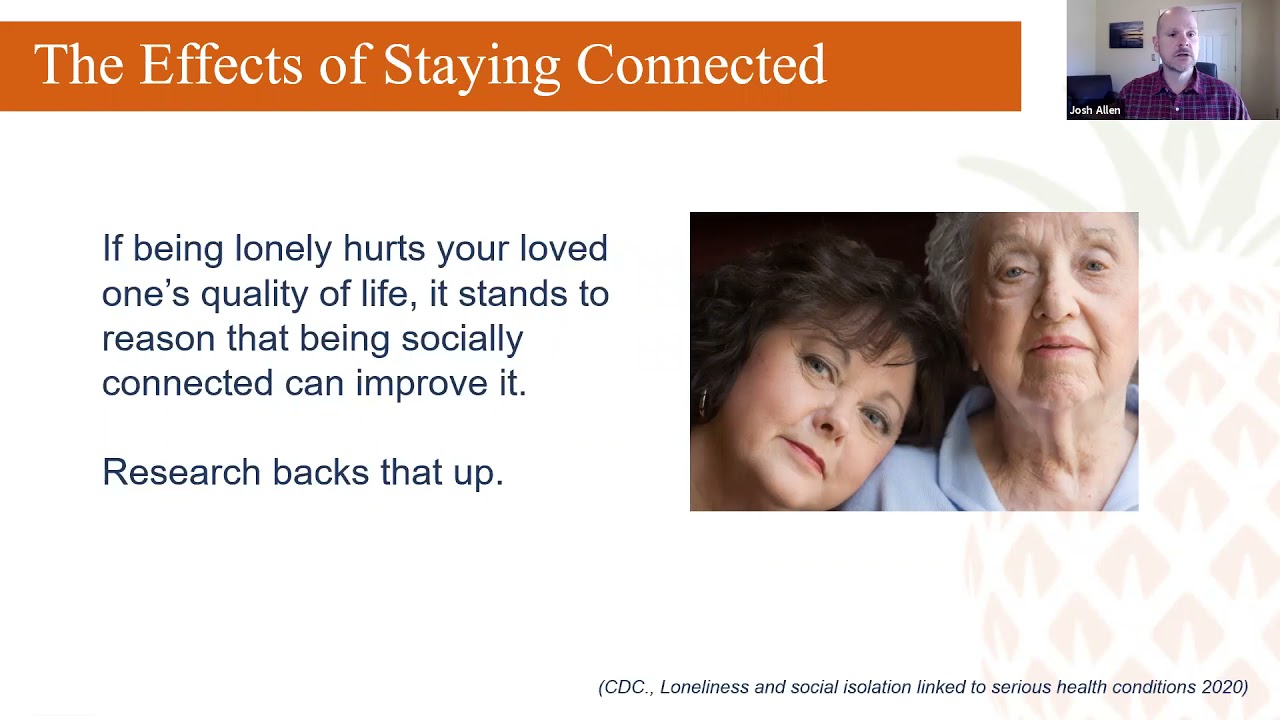 The Effects of Staying Connected

Josh Allen

If being lonely hurts your loved one's quality of life, it stands to reason that being socially connected can improve it.

Research backs that up.

(CDC., Loneliness and social isolation linked to serious health conditions 2020)